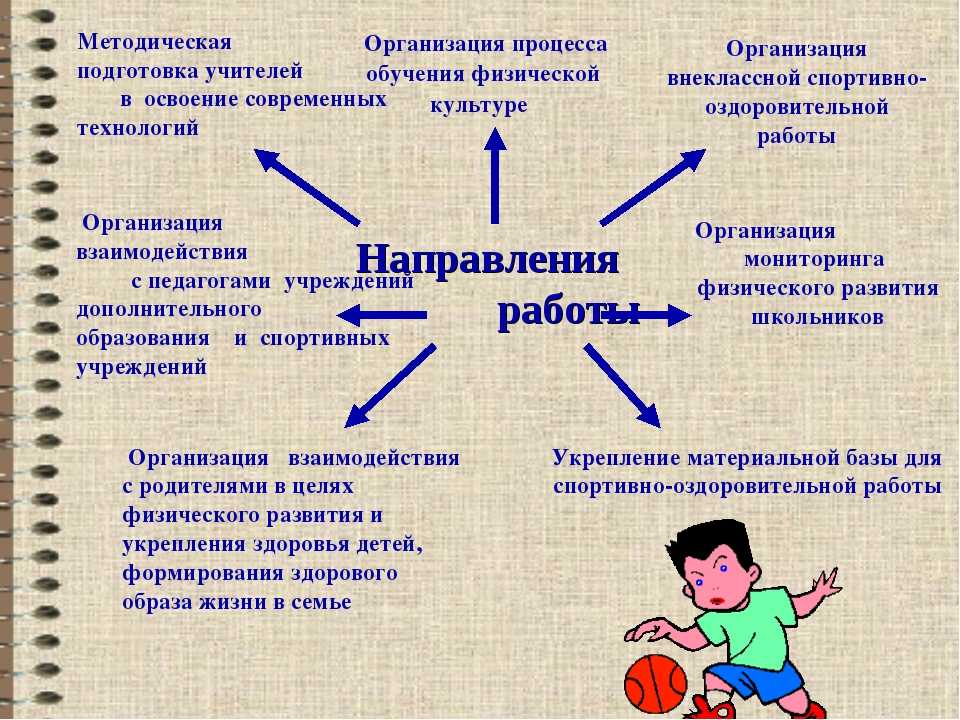 Методическая подготовка учителей в освоение современных технологий

Организация процесса обучения физической культуре

Организация внеклассной спортивно-оздоровительной работы

Организация взаимодействия с педагогами учреждений дополнительного образования и спортивных учреждений

Направления работы

Организация мониторинга физического развития школьников

Организация взаимодействия с родителями в целях физического развития и укрепления здоровья детей, формирования здорового образа жизни в семье

Укрепление материальной базы для спортивно-оздоровительной работы